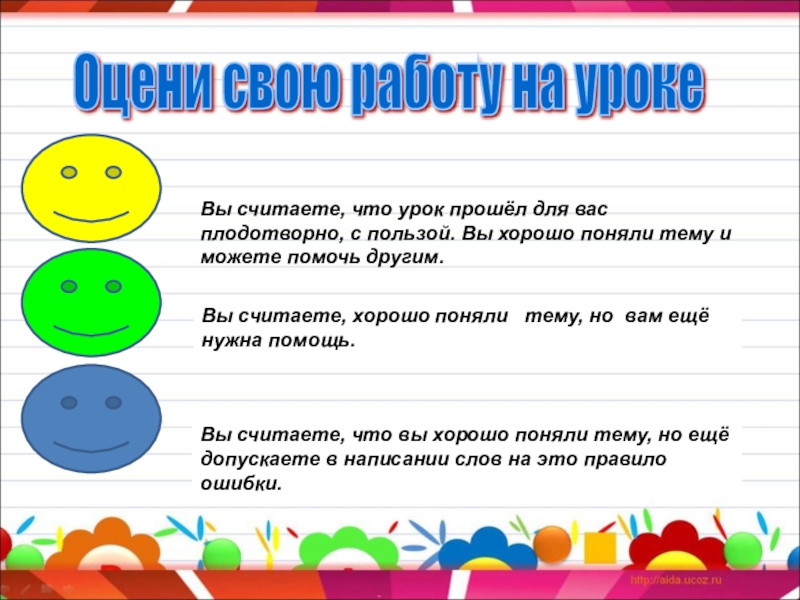 Оцени свою работу на уроке

Вы считаете, что урок прошёл для вас плодотворно, с пользой. Вы хорошо поняли тему и можете помочь другим.

Вы считаете, хорошо поняли тему, но вам ещё нужна помощь.

Вы считаете, что вы хорошо поняли тему, но ещё допускаете в написании слов на это правило ошибки.

http://aida.ucoz.ru